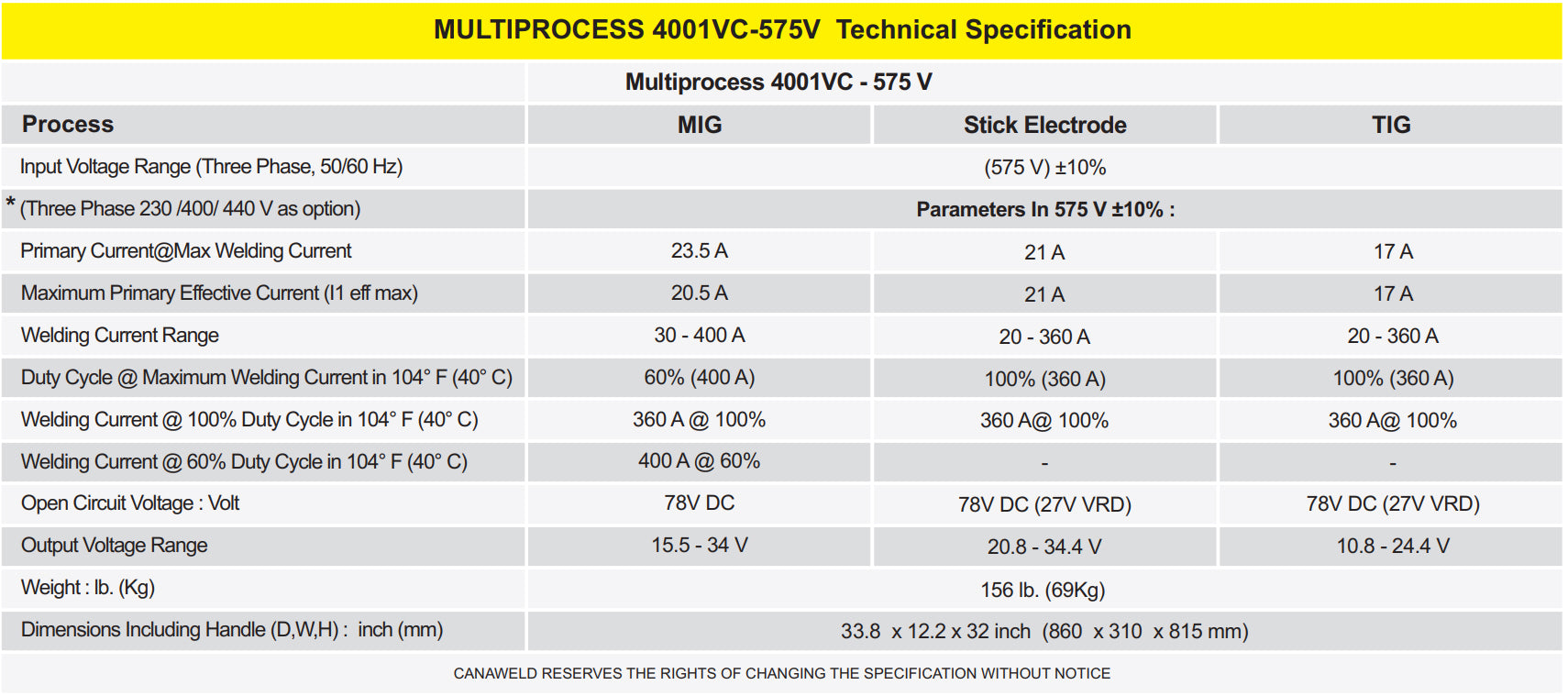 MULTIPROCESS 4001VC-575V Technical Specification

| | Multiprocess 4001VC - 575 V | | |
|---|---|---|---|
| Process | MIG | Stick Electrode | TIG |
| Input Voltage Range (Three Phase, 50/60 Hz) | (575 V) ±10% | | |
| * (Three Phase 230 /400/ 440 V as option) | Parameters In 575 V ±10% : | | |
| Primary Current@Max Welding Current | 23.5 A | 21 A | 17 A |
| Maximum Primary Effective Current (I1 eff max) | 20.5 A | 21 A | 17 A |
| Welding Current Range | 30 - 400 A | 20 - 360 A | 20 - 360 A |
| Duty Cycle @ Maximum Welding Current in 104° F (40° C) | 60% (400 A) | 100% (360 A) | 100% (360 A) |
| Welding Current @ 100% Duty Cycle in 104° F (40° C) | 360 A @ 100% | 360 A@ 100% | 360 A@ 100% |
| Welding Current @ 60% Duty Cycle in 104° F (40° C) | 400 A @ 60% | - | - |
| Open Circuit Voltage : Volt | 78V DC | 78V DC (27V VRD) | 78V DC (27V VRD) |
| Output Voltage Range | 15.5 - 34 V | 20.8 - 34.4 V | 10.8 - 24.4 V |
| Weight : lb. (Kg) | 156 lb. (69Kg) | | |
| Dimensions Including Handle (D,W,H) : inch (mm) | 33.8 x 12.2 x 32 inch (860 x 310 x 815 mm) | | |

CANAWELD RESERVES THE RIGHTS OF CHANGING THE SPECIFICATION WITHOUT NOTICE